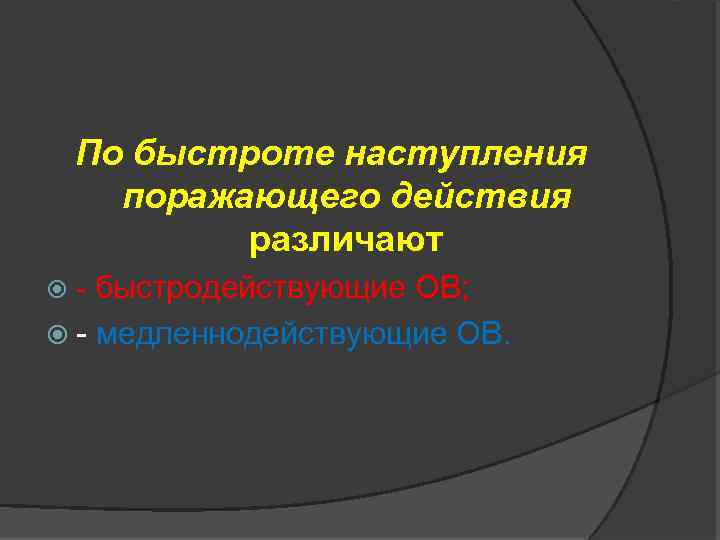 По быстроте наступления поражающего действия различают

- быстродействующие ОВ;

- медленнодействующие ОВ.